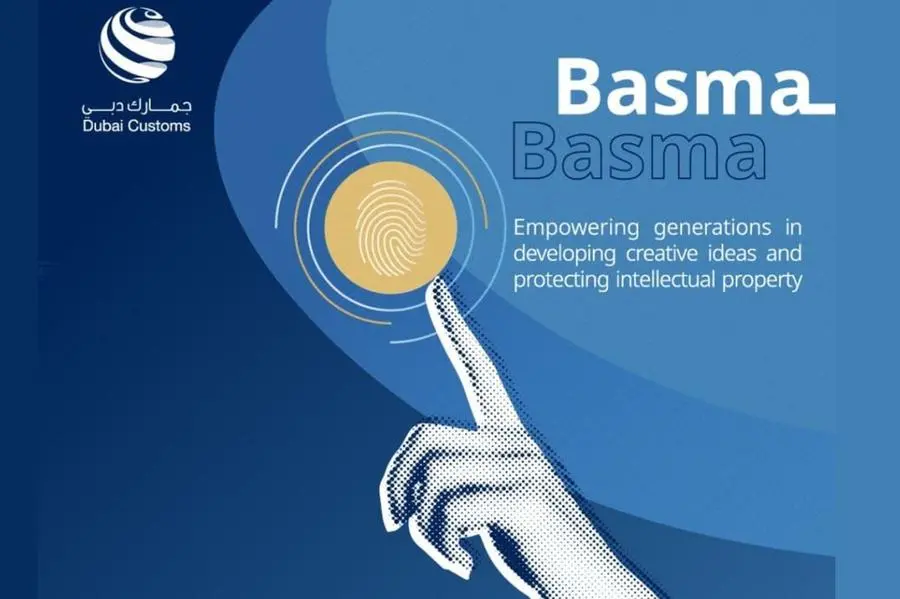 جمارك دبي
Dubai Customs

Basma
Basma

Empowering generations in developing creative ideas and protecting intellectual property